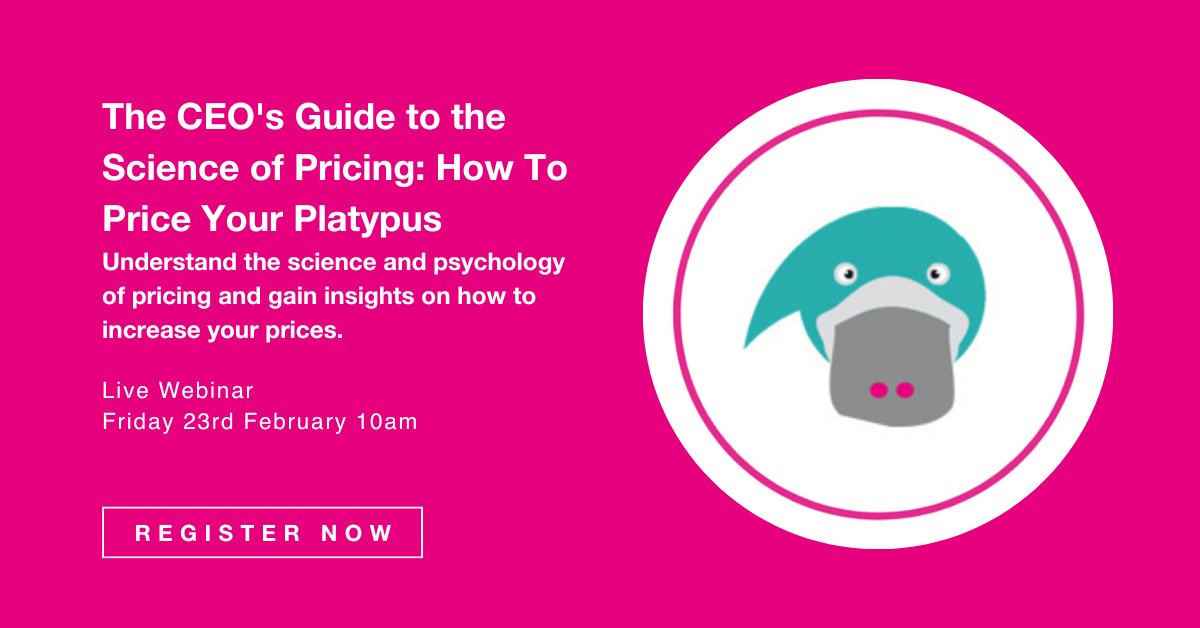 The CEO's Guide to the Science of Pricing: How To Price Your Platypus

Understand the science and psychology of pricing and gain insights on how to increase your prices.

Live Webinar
Friday 23rd February 10am

REGISTER NOW